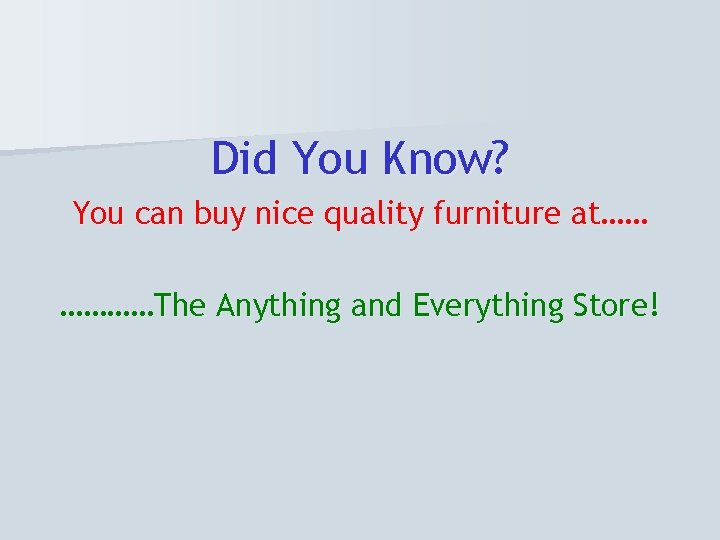 Did You Know?

You can buy nice quality furniture at……

…………The Anything and Everything Store!